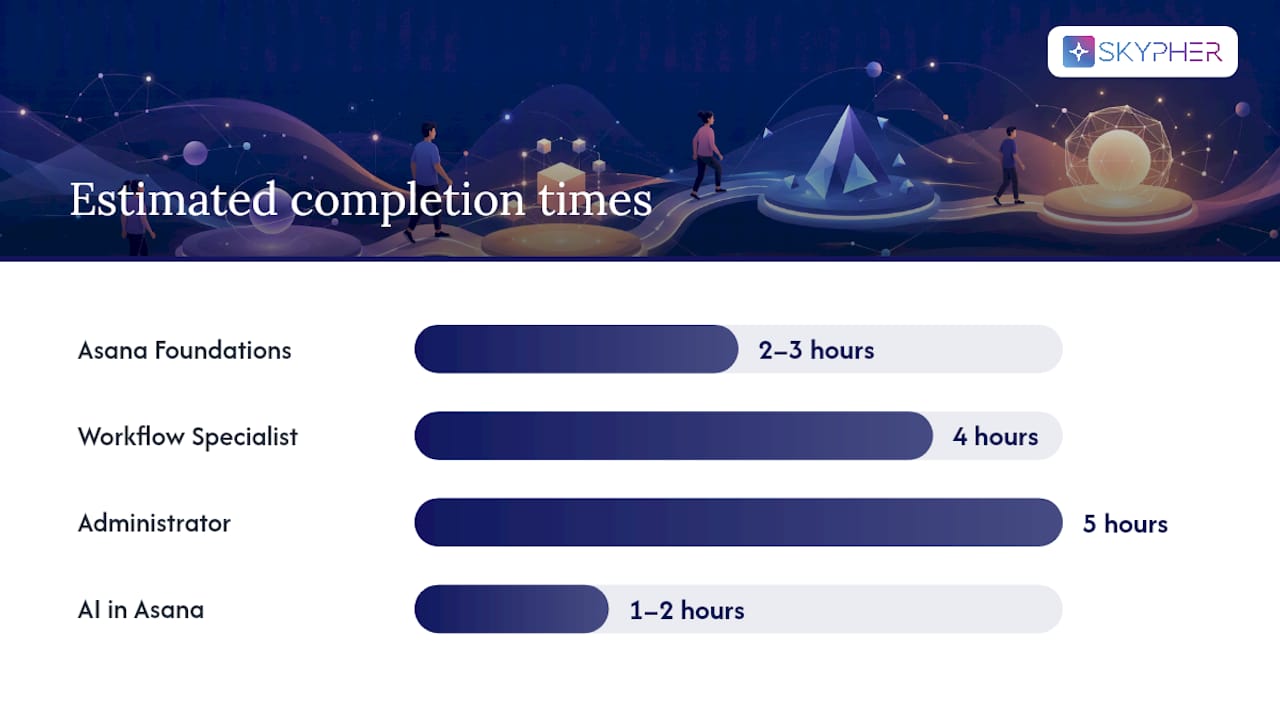 SKYPHER

Estimated completion times

Asana Foundations 2–3 hours

Workflow Specialist 4 hours

Administrator 5 hours

AI in Asana 1–2 hours